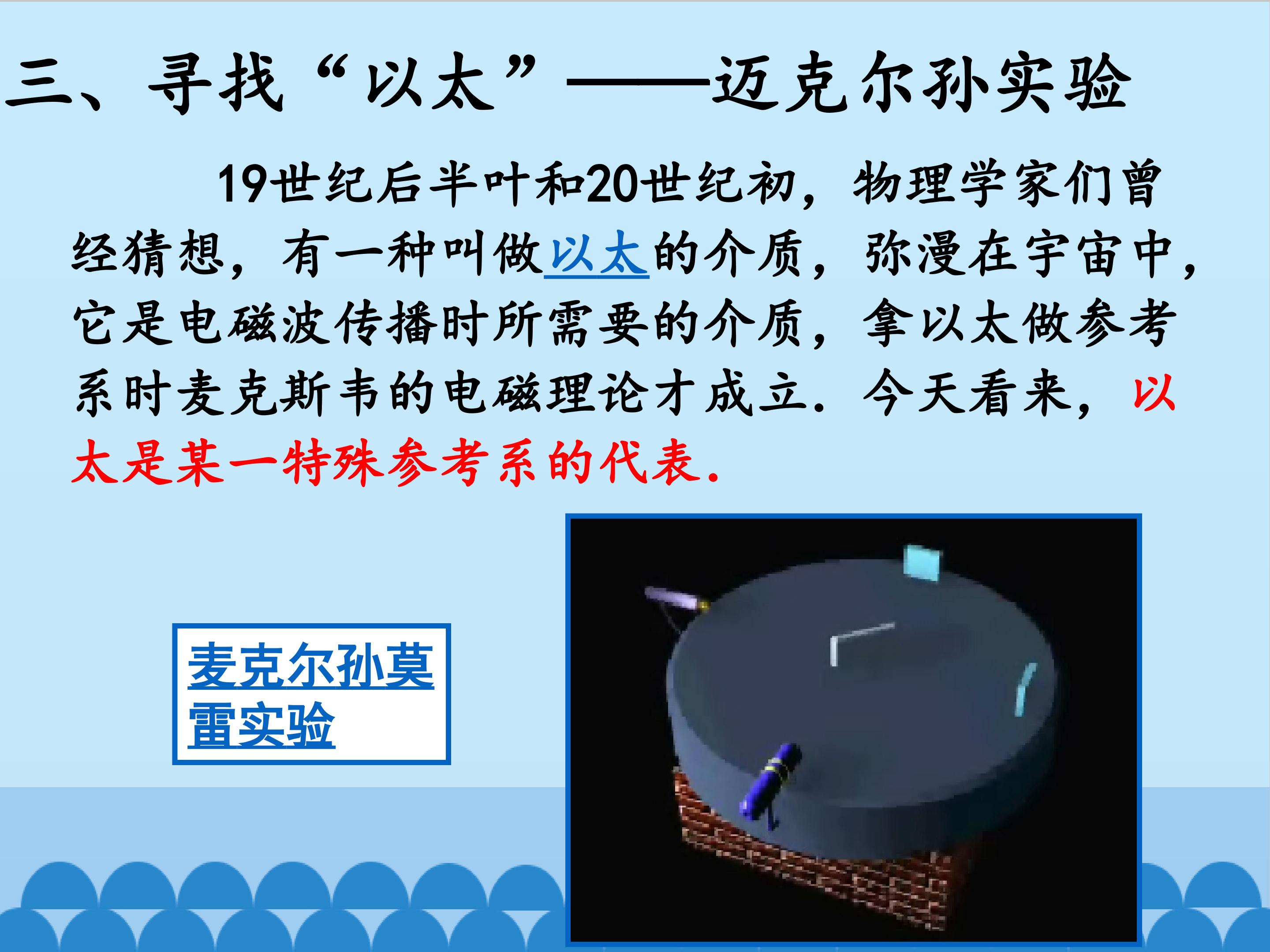 三、寻找“以太”——迈克尔孙实验

19世纪后半叶和20世纪初，物理学家们曾经猜想，有一种叫做以太的介质，弥漫在宇宙中，它是电磁波传播时所需要的介质，拿以太做参考系时麦克斯韦的电磁理论才成立．今天看来，以太是某一特殊参考系的代表．

麦克尔孙莫雷实验